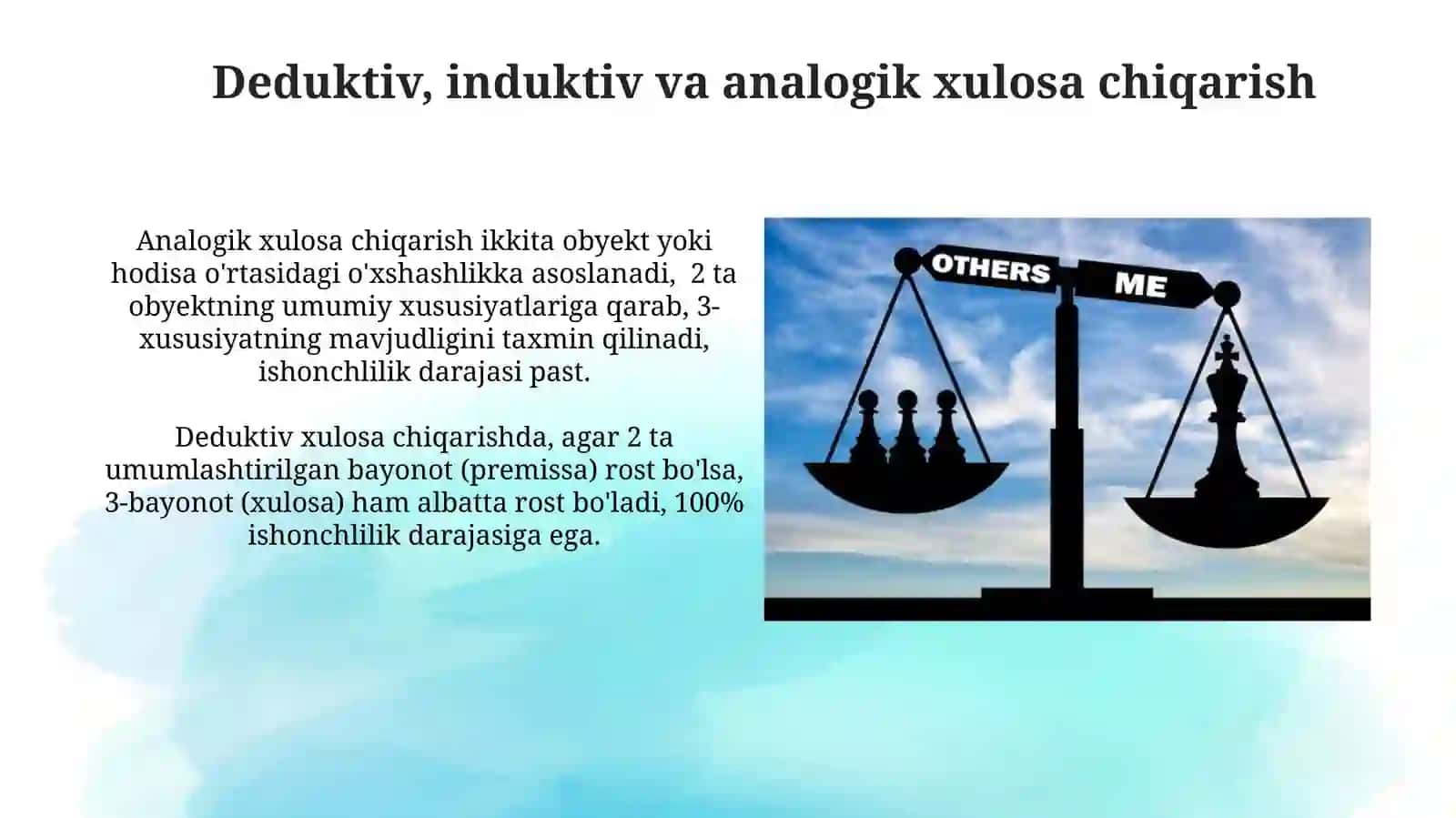 Deduktiv, induktiv va analogik xulosa chiqarish

Analogik xulosa chiqarish ikkita obyekt yoki hodisa o'rtasidagi o'xshashlikka asoslanadi,  2 ta obyektning umumiy xususiyatlariga qarab, 3-xususiyatning mavjudligini taxmin qilinadi, ishonchlilik darajasi past.

Deduktiv xulosa chiqarishda, agar 2 ta umumlashtirilgan bayonot (premissa) rost bo'lsa, 3-bayonot (xulosa) ham albatta rost bo'ladi, 100% ishonchlilik darajasiga ega.

OTHERS
ME